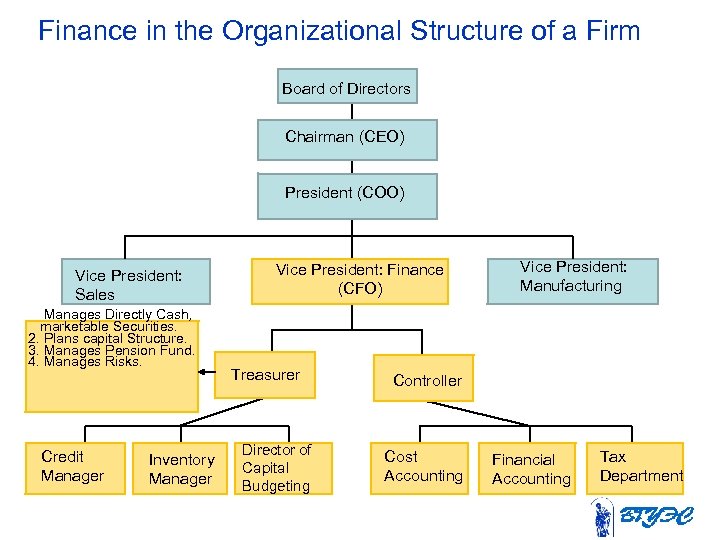 Finance in the Organizational Structure of a Firm

Board of Directors

Chairman (CEO)

President (COO)

Vice President: Sales

Vice President: Finance (CFO)

Vice President: Manufacturing

Manages Directly Cash, marketable Securities.
2. Plans capital Structure.
3. Manages Pension Fund.
4. Manages Risks.

Treasurer

Controller

Credit Manager

Inventory Manager

Director of Capital Budgeting

Cost Accounting

Financial Accounting

Tax Department

ВГУЭС